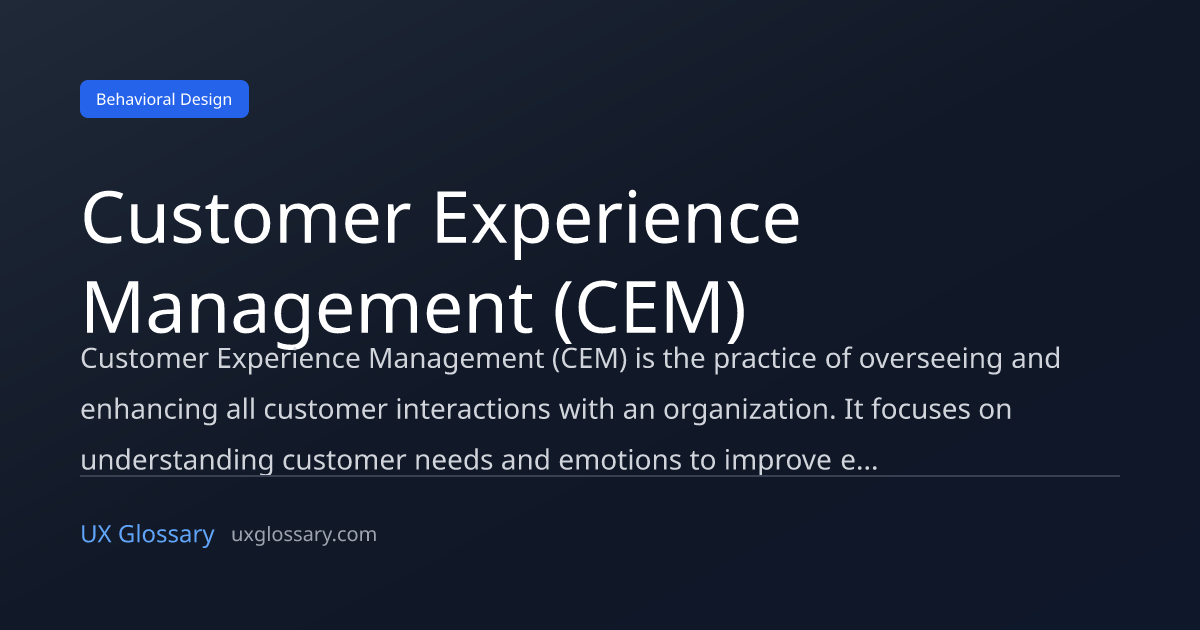 Behavioral Design

Customer Experience Management (CEM)

Customer Experience Management (CEM) is the practice of overseeing and enhancing all customer interactions with an organization. It focuses on understanding customer needs and emotions to improve e...

UX Glossary uxglossary.com